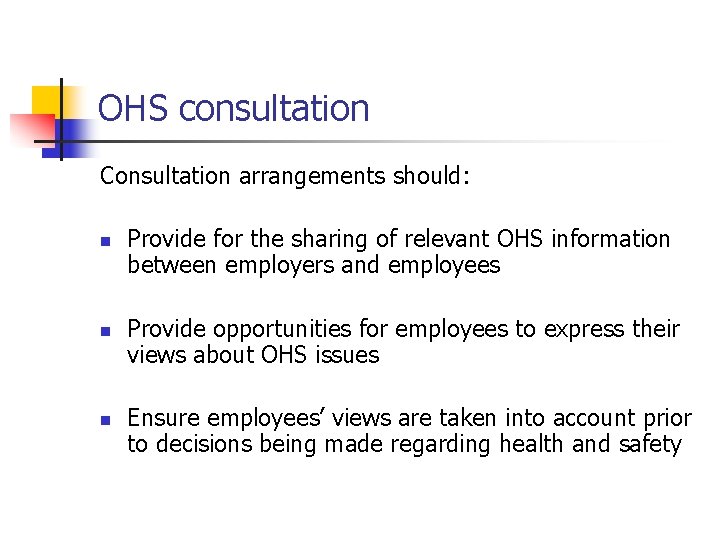 OHS consultation

Consultation arrangements should:

- Provide for the sharing of relevant OHS information between employers and employees
- Provide opportunities for employees to express their views about OHS issues
- Ensure employees’ views are taken into account prior to decisions being made regarding health and safety